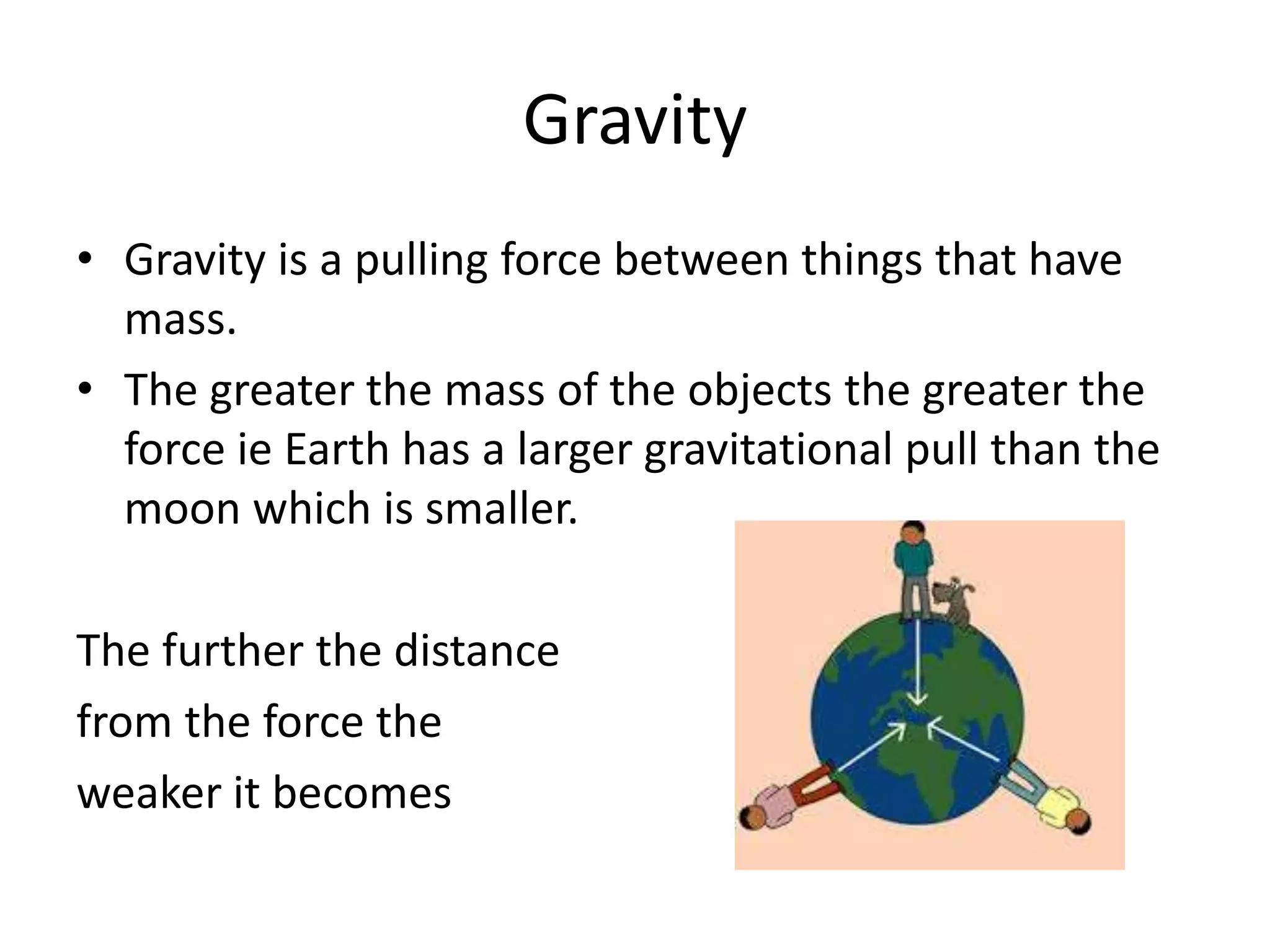 Gravity

• Gravity is a pulling force between things that have mass.
• The greater the mass of the objects the greater the force ie Earth has a larger gravitational pull than the moon which is smaller.

The further the distance from the force the weaker it becomes